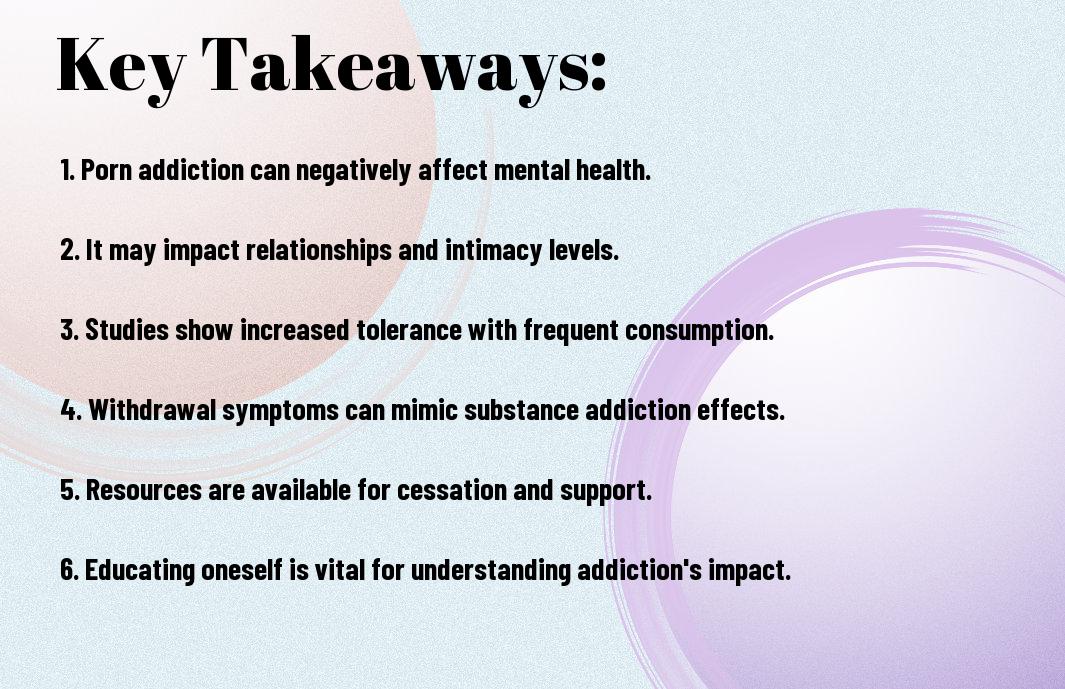 Key Takeaways:

1. Porn addiction can negatively affect mental health.

2. It may impact relationships and intimacy levels.

3. Studies show increased tolerance with frequent consumption.

4. Withdrawal symptoms can mimic substance addiction effects.

5. Resources are available for cessation and support.

6. Educating oneself is vital for understanding addiction's impact.